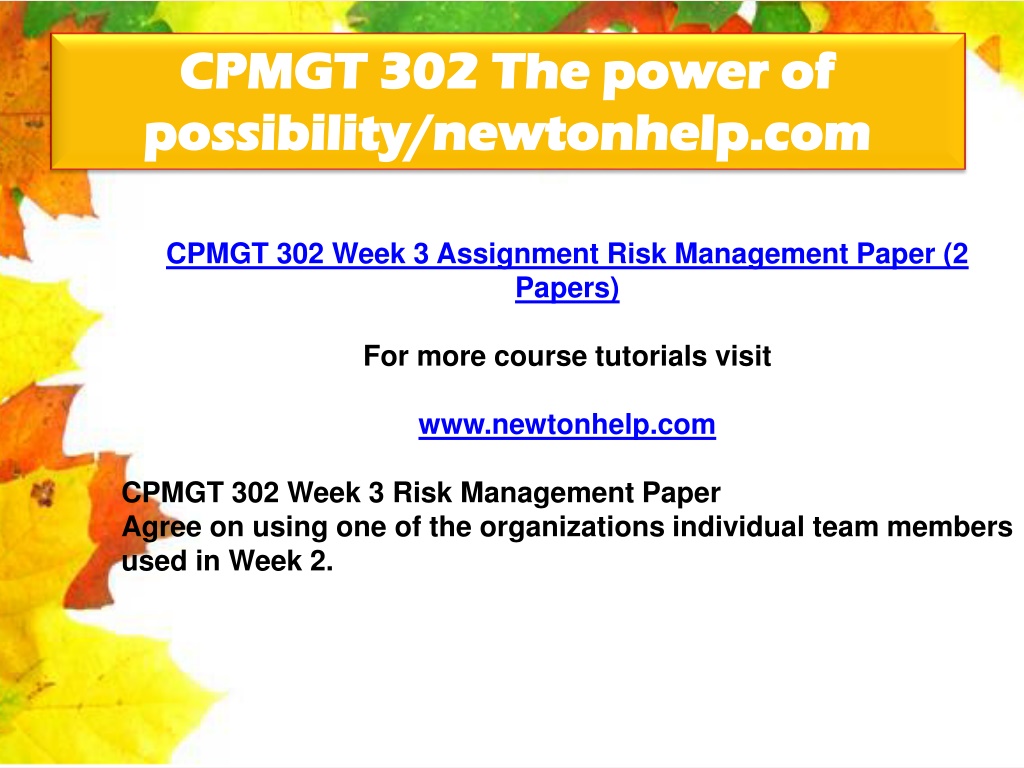 CPMGT 302 The power of possibility/newtonhelp.com

CPMGT 302 Week 3 Assignment Risk Management Paper (2 Papers)

For more course tutorials visit

www.newtonhelp.com

CPMGT 302 Week 3 Risk Management Paper
Agree on using one of the organizations individual team members used in Week 2.